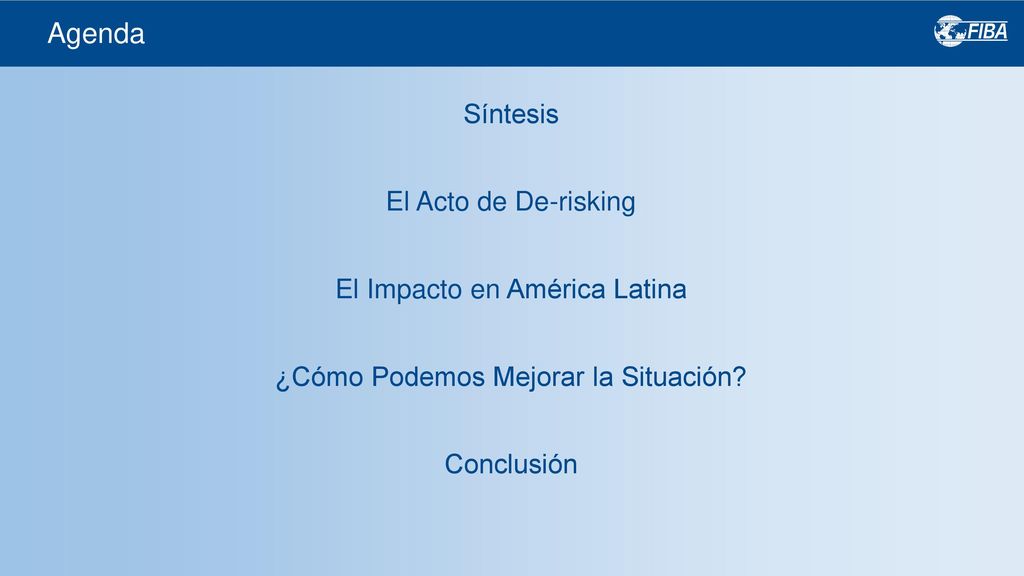 Agenda

FIBA

Síntesis

El Acto de De-risking

El Impacto en América Latina

¿Cómo Podemos Mejorar la Situación?

Conclusión